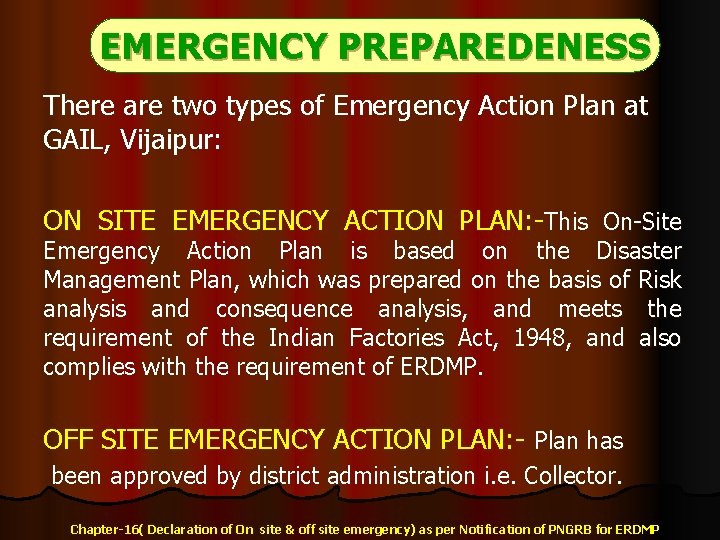 EMERGENCY PREPAREDENESS

There are two types of Emergency Action Plan at GAIL, Vijaipur:

ON SITE EMERGENCY ACTION PLAN:-This On-Site Emergency Action Plan is based on the Disaster Management Plan, which was prepared on the basis of Risk analysis and consequence analysis, and meets the requirement of the Indian Factories Act, 1948, and also complies with the requirement of ERDMP.

OFF SITE EMERGENCY ACTION PLAN:- Plan has been approved by district administration i.e. Collector.

Chapter-16( Declaration of On site & off site emergency) as per Notification of PNGRB for ERDMP